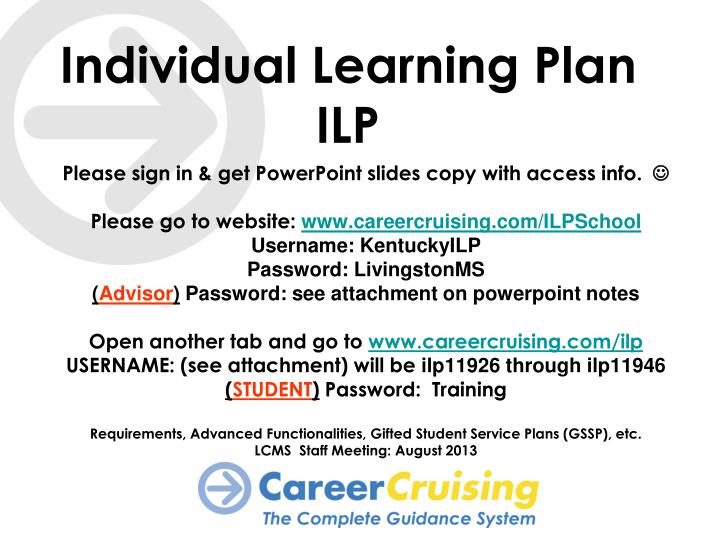 Individual Learning Plan
ILP

Please sign in & get PowerPoint slides copy with access info. ☺

Please go to website: www.careercruising.com/ILPSchool
Username: KentuckyILP
Password: LivingstonMS
(Advisor) Password: see attachment on powerpoint notes

Open another tab and go to www.careercruising.com/ilp
USERNAME: (see attachment) will be ilp11926 through ilp11946
(STUDENT) Password: Training

Requirements, Advanced Functionalities, Gifted Student Service Plans (GSSP), etc.
LCMS Staff Meeting: August 2013

CareerCruising
The Complete Guidance System